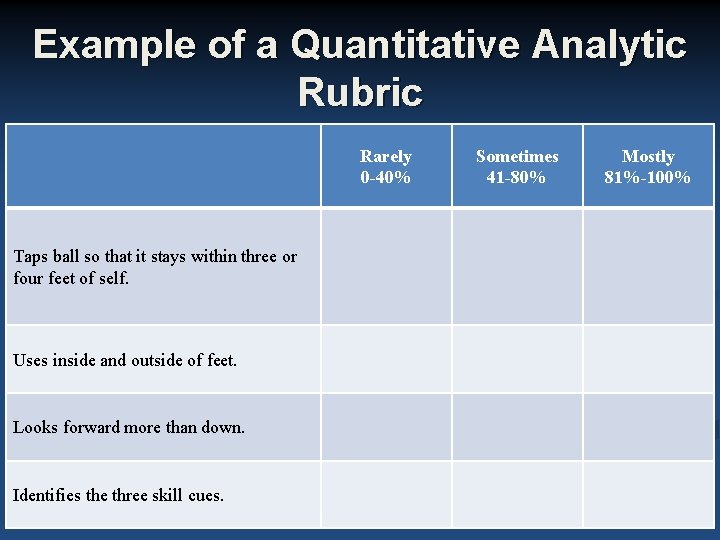 Example of a Quantitative Analytic Rubric

| | Rarely 0-40% | Sometimes 41-80% | Mostly 81%-100% |
|---|---|---|---|
| Taps ball so that it stays within three or four feet of self. | | | |
| Uses inside and outside of feet. | | | |
| Looks forward more than down. | | | |
| Identifies the three skill cues. | | | |